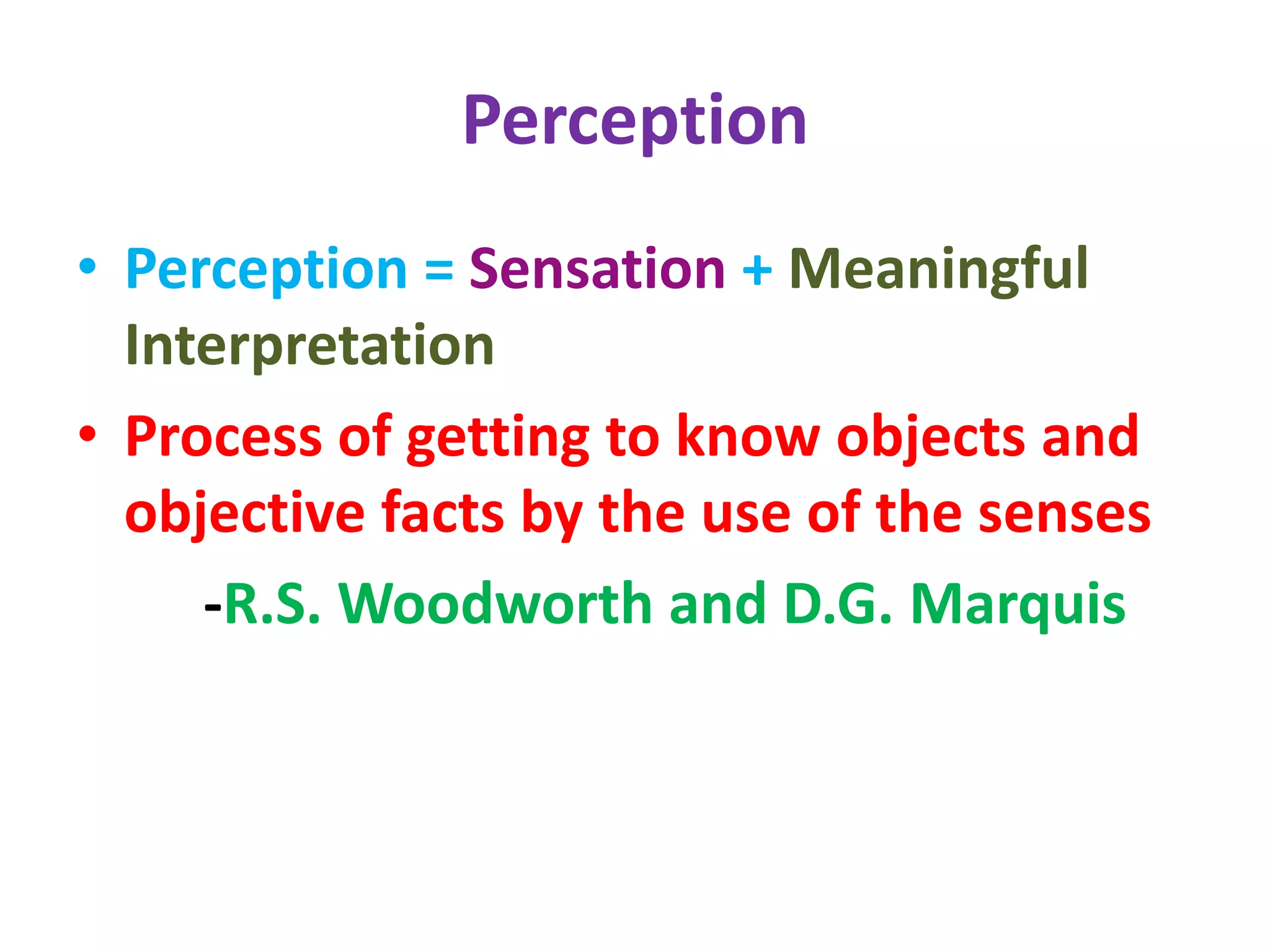 Perception

• Perception = Sensation + Meaningful Interpretation

• Process of getting to know objects and objective facts by the use of the senses

-R.S. Woodworth and D.G. Marquis